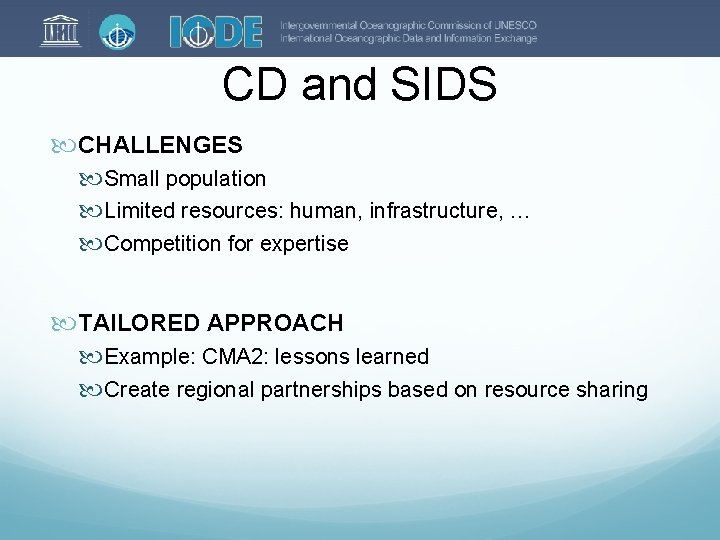 IODE

Intergovernmental Oceanographic Commission of UNESCO
International Oceanographic Data and Information Exchange

CD and SIDS

CHALLENGES

Small population

Limited resources: human, infrastructure, …

Competition for expertise

TAILORED APPROACH

Example: CMA2: lessons learned

Create regional partnerships based on resource sharing